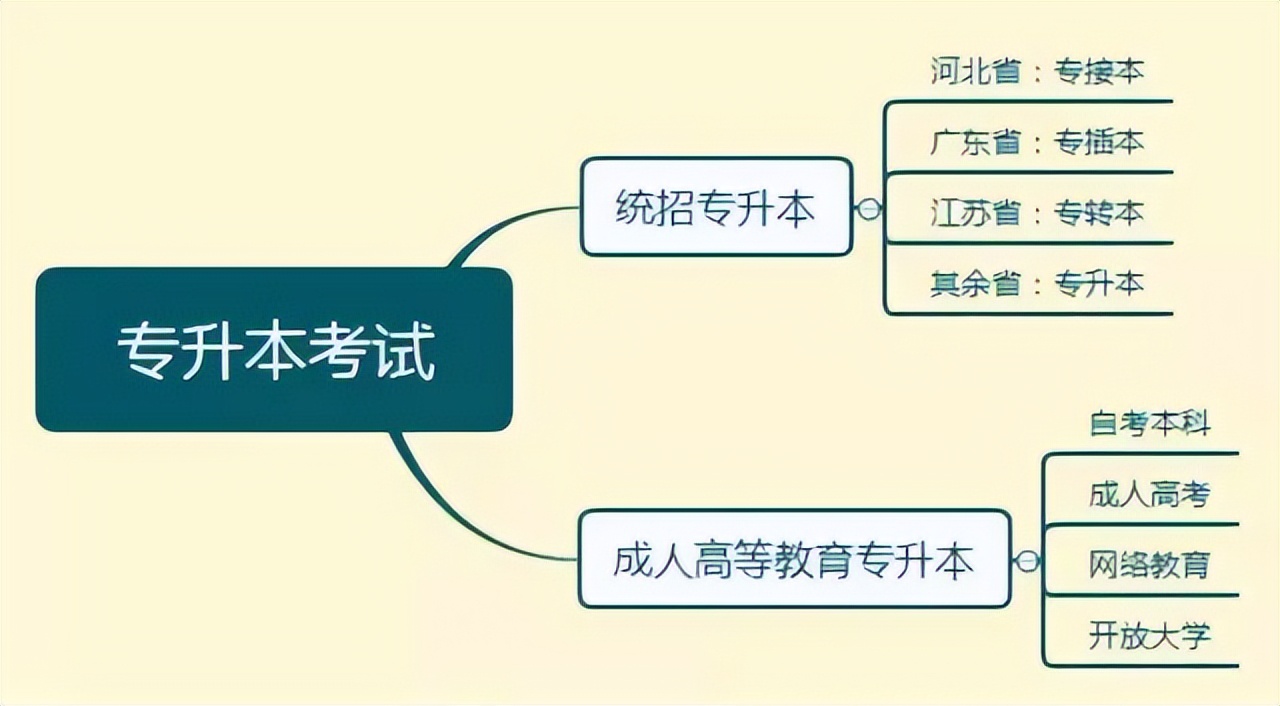 专升本考试

统招专升本

河北省：专接本

广东省：专插本

江苏省：专转本

其余省：专升本

成人高等教育专升本

自考本科

成人高考

网络教育

开放大学